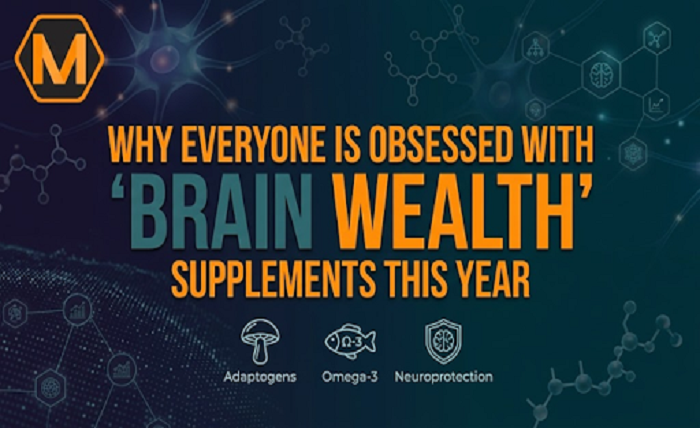 M

WHY EVERYONE IS OBSESSED WITH 'BRAIN WEALTH' SUPPLEMENTS THIS YEAR

Ω-3

Adaptogens Omega-3 Neuroprotection